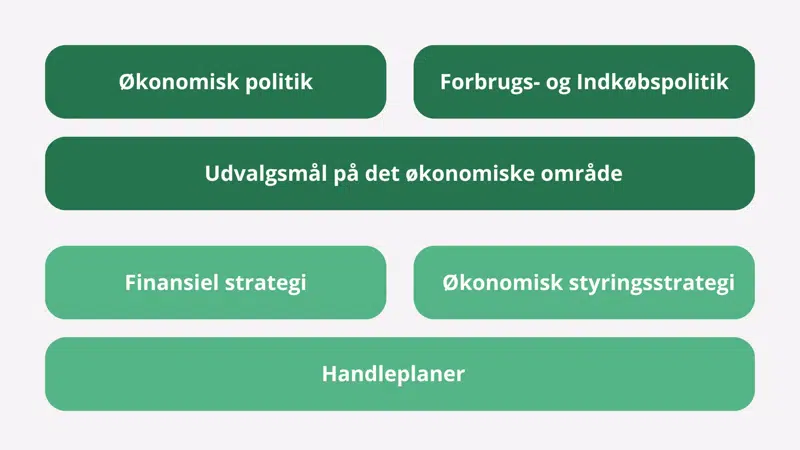 Økonomisk politik

Forbrugs- og Indkøbspolitik

Udvalgsmål på det økonomiske område

Finansiel strategi

Økonomisk styringsstrategi

Handleplaner